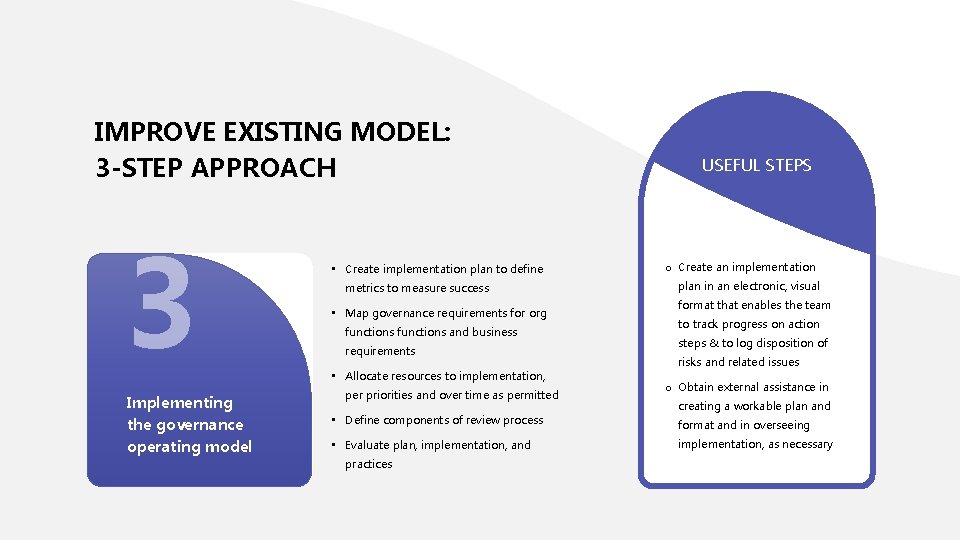 IMPROVE EXISTING MODEL:
3-STEP APPROACH

3

Implementing the governance operating model

▪ Create implementation plan to define metrics to measure success

▪ Map governance requirements for org functions functions and business requirements

▪ Allocate resources to implementation, per priorities and over time as permitted

▪ Define components of review process

▪ Evaluate plan, implementation, and practices

USEFUL STEPS

o Create an implementation plan in an electronic, visual format that enables the team to track progress on action steps & to log disposition of risks and related issues

o Obtain external assistance in creating a workable plan and format and in overseeing implementation, as necessary